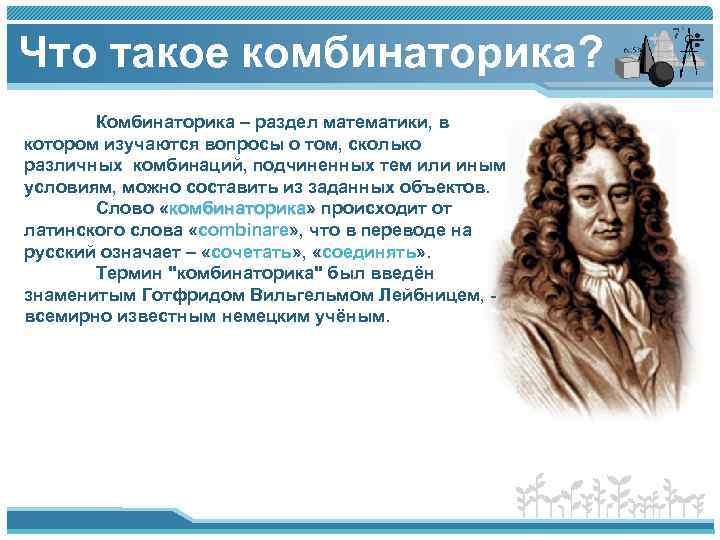 Что такое комбинаторика?

Комбинаторика – раздел математики, в котором изучаются вопросы о том, сколько различных комбинаций, подчиненных тем или иным условиям, можно составить из заданных объектов.

Слово «комбинаторика» происходит от латинского слова «combinare», что в переводе на русский означает – «сочетать», «соединять».

Термин "комбинаторика" был введён знаменитым Готфридом Вильгельмом Лейбницем, - всемирно известным немецким учёным.